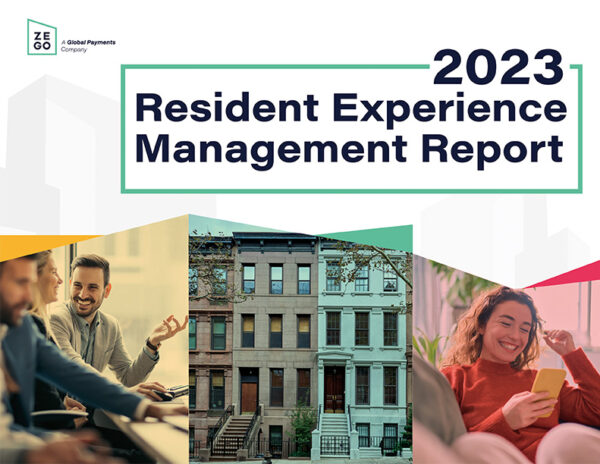 ZE
GO

A Global Payments Company

2023
Resident Experience Management Report